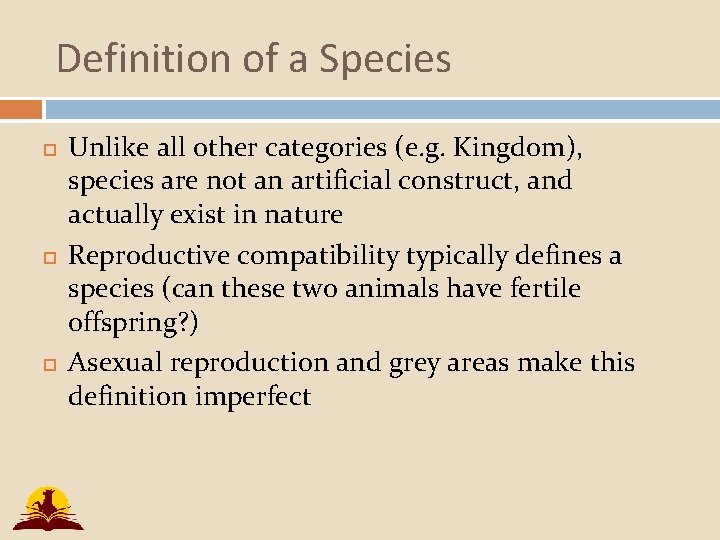 Definition of a Species

Unlike all other categories (e.g. Kingdom), species are not an artificial construct, and actually exist in nature

Reproductive compatibility typically defines a species (can these two animals have fertile offspring?)

Asexual reproduction and grey areas make this definition imperfect